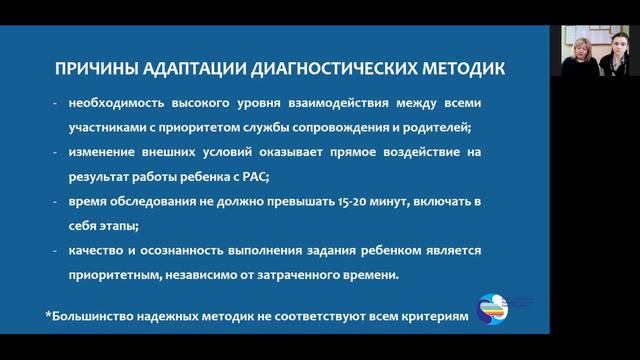 ПРИЧИНЫ АДАПТАЦИИ ДИАГНОСТИЧЕСКИХ МЕТОДИК

- необходимость высокого уровня взаимодействия между всеми участниками с приоритетом службы сопровождения и родителей;
- изменение внешних условий оказывает прямое воздействие на результат работы ребенка с РАС;
- время обследования не должно превышать 15-20 минут, включать в себя этапы;
- качество и осознанность выполнения задания ребенком является приоритетным, независимо от затраченного времени.

*Большинство надежных методик не соответствуют всем критериям